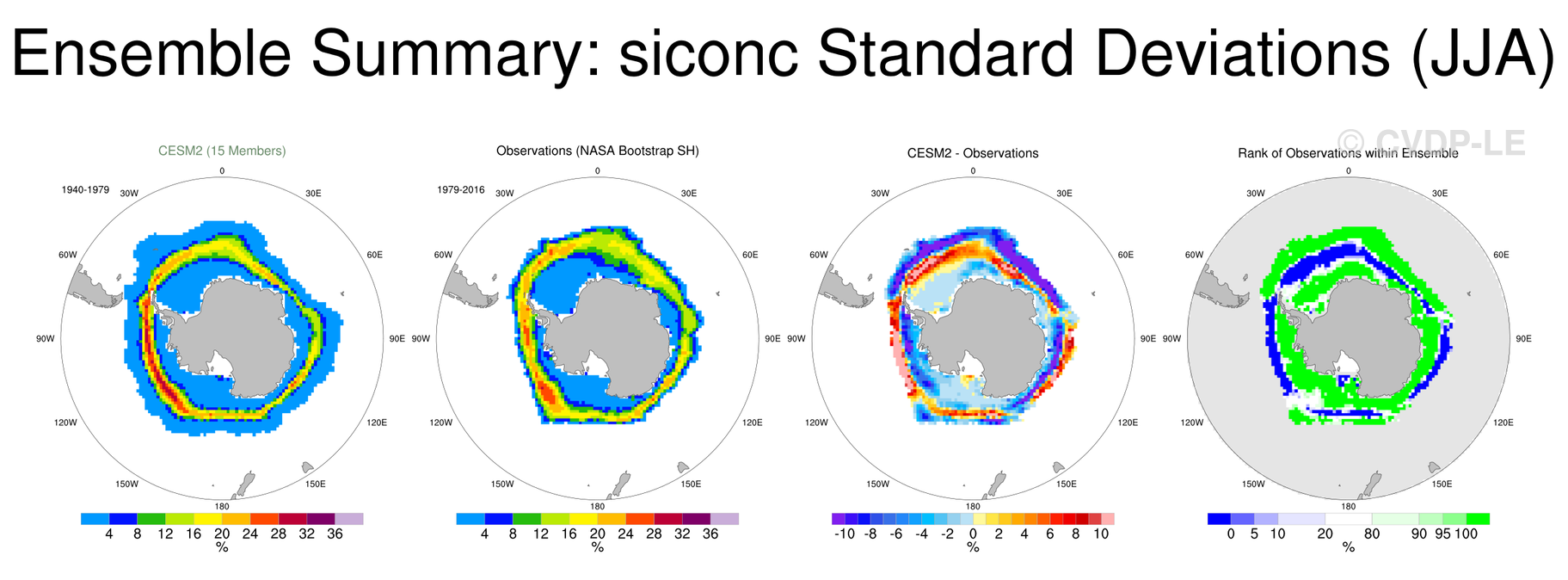 Ensemble Summary: siconc Standard Deviations (JJA)

© CVDP-LE

CESM2 (15 Members)

1940-1979

0 30W 30E 60W 60E 90W 90E 120W 120E 150W 150E 180

4 8 12 16 20 24 28 32 36
%

Observations (NASA Bootstrap SH)

1979-2016

0 30W 30E 60W 60E 90W 90E 120W 120E 150W 150E 180

4 8 12 16 20 24 28 32 36
%

CESM2 - Observations

0 30W 30E 60W 60E 90W 90E 120W 120E 150W 150E 180

-10 -8 -6 -4 -2 0 2 4 6 8 10
%

Rank of Observations within Ensemble

0 30W 30E 60W 60E 90W 90E 120W 120E 150W 150E 180

0 5 10 20 80 90 95 100
%